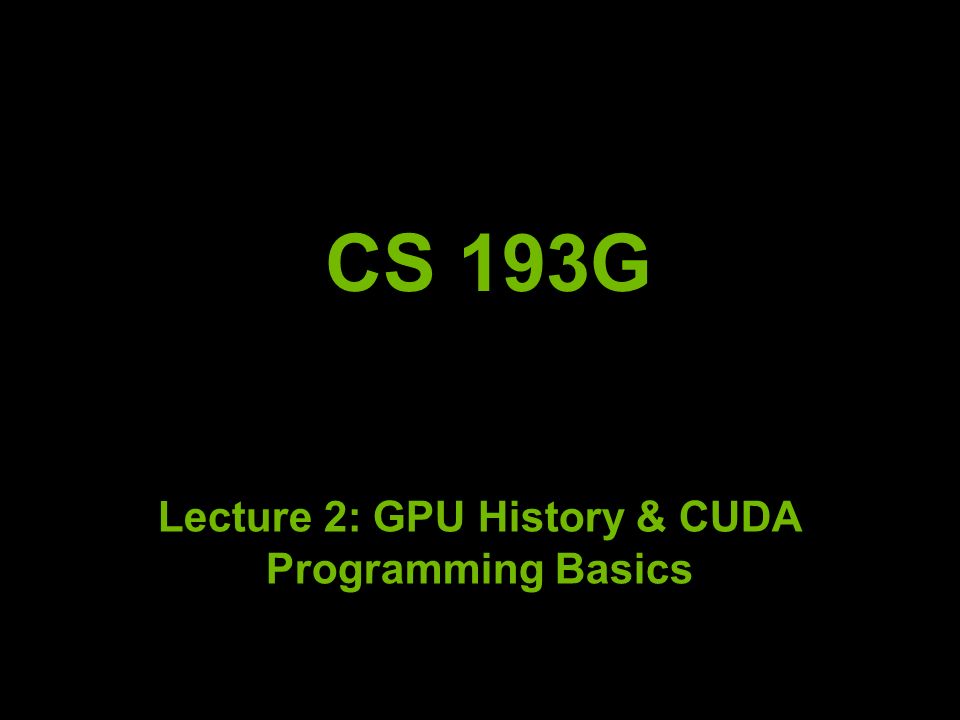 CS 193G

Lecture 2: GPU History & CUDA Programming Basics